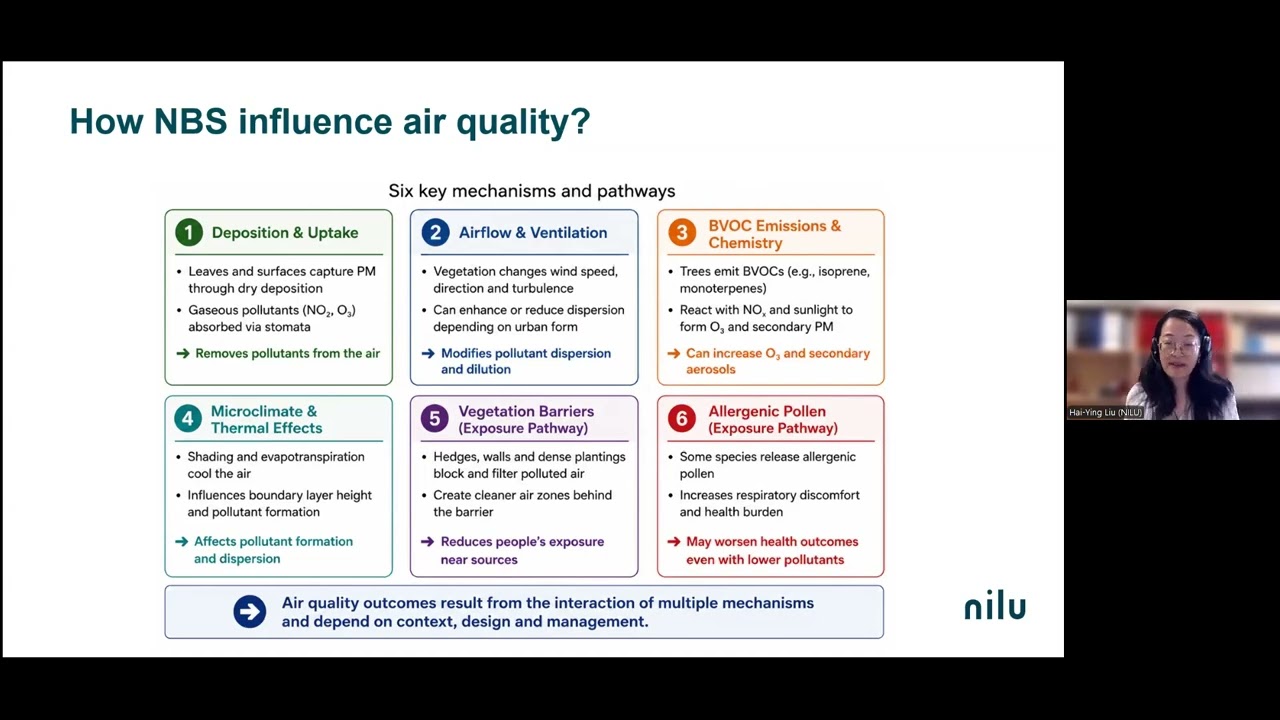 How NBS influence air quality?

Six key mechanisms and pathways

1 Deposition & Uptake

• Leaves and surfaces capture PM through dry deposition
• Gaseous pollutants ($NO_2$, $O_3$) absorbed via stomata

→ Removes pollutants from the air

2 Airflow & Ventilation

• Vegetation changes wind speed, direction and turbulence
• Can enhance or reduce dispersion depending on urban form

→ Modifies pollutant dispersion and dilution

3 BVOC Emissions & Chemistry

• Trees emit BVOCs (e.g., isoprene, monoterpenes)
• React with $NO_x$ and sunlight to form $O_3$ and secondary PM

→ Can increase $O_3$ and secondary aerosols

4 Microclimate & Thermal Effects

• Shading and evapotranspiration cool the air
• Influences boundary layer height and pollutant formation

→ Affects pollutant formation and dispersion

5 Vegetation Barriers (Exposure Pathway)

• Hedges, walls and dense plantings block and filter polluted air
• Create cleaner air zones behind the barrier

→ Reduces people's exposure near sources

6 Allergenic Pollen (Exposure Pathway)

• Some species release allergenic pollen
• Increases respiratory discomfort and health burden

→ May worsen health outcomes even with lower pollutants

Air quality outcomes result from the interaction of multiple mechanisms and depend on context, design and management.

nilu

Hai-Ying Liu (NILU)